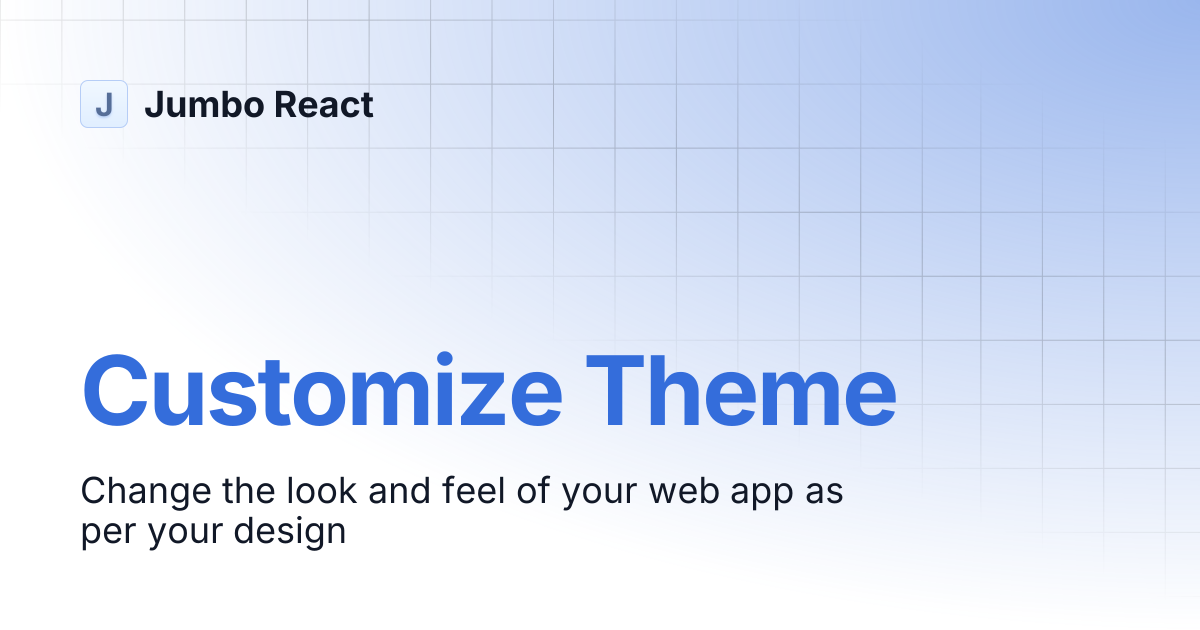 J Jumbo React

Customize Theme

Change the look and feel of your web app as per your design